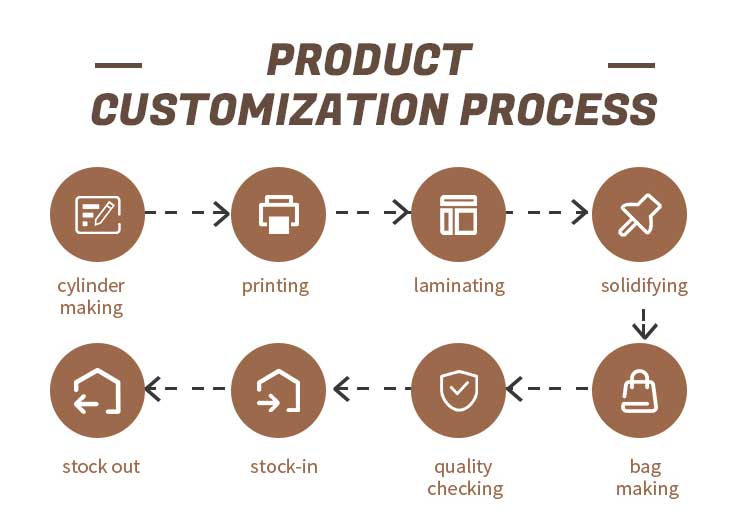 PRODUCT CUSTOMIZATION PROCESS

cylinder making

printing

laminating

solidifying

bag making

quality checking

stock-in

stock out